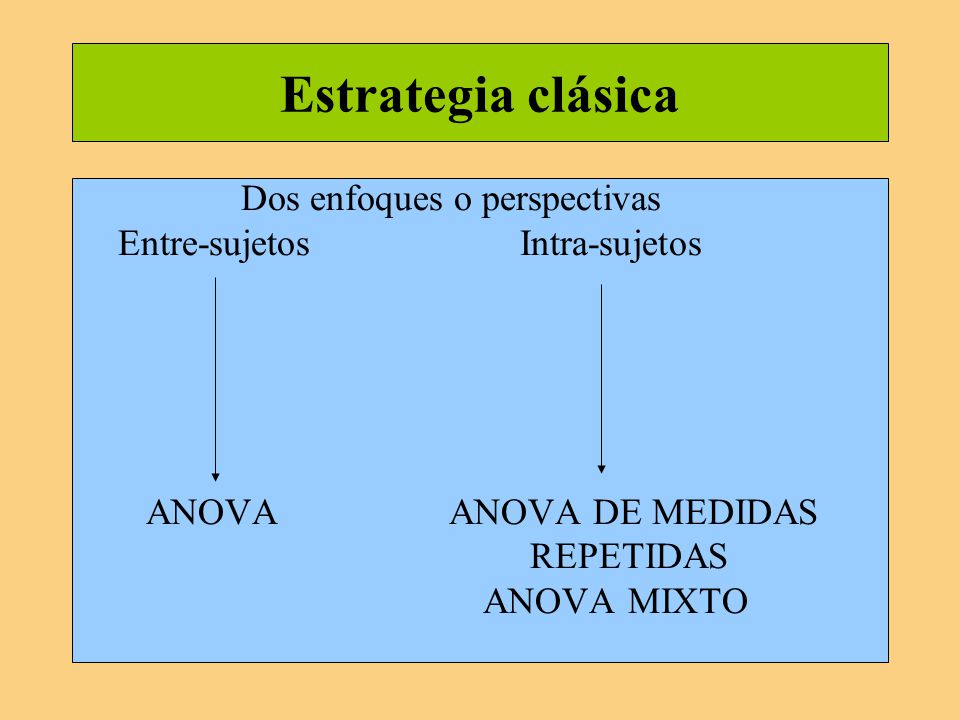 Estrategia clásica

Dos enfoques o perspectivas

Entre-sujetos

Intra-sujetos

ANOVA

ANOVA DE MEDIDAS REPETIDAS

ANOVA MIXTO